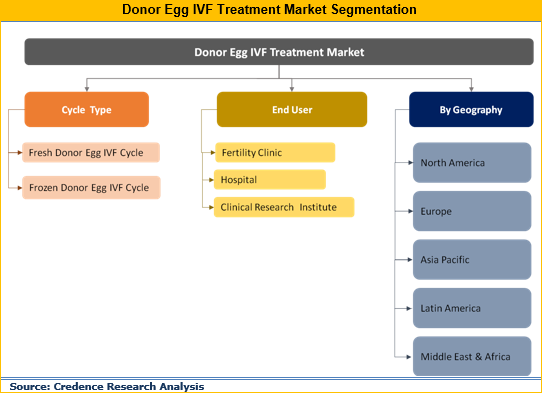 Donor Egg IVF Treatment Market Segmentation

Donor Egg IVF Treatment Market

Cycle Type

Fresh Donor Egg IVF Cycle

Frozen Donor Egg IVF Cycle

End User

Fertility Clinic

Hospital

Clinical Research Institute

By Geography

North America

Europe

Asia Pacific

Latin America

Middle East & Africa

Source: Credence Research Analysis